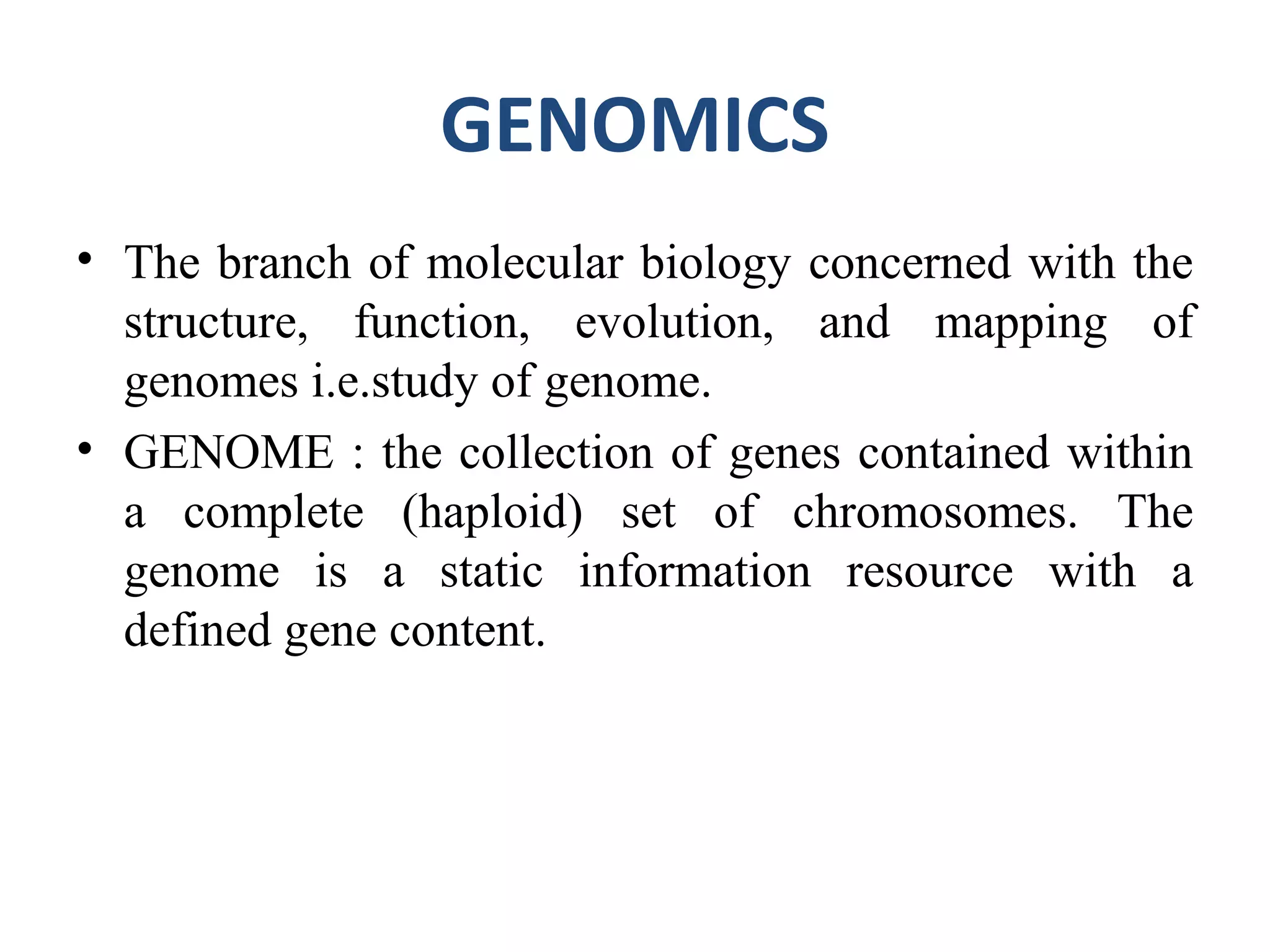 GENOMICS

• The branch of molecular biology concerned with the structure, function, evolution, and mapping of genomes i.e.study of genome.

• GENOME : the collection of genes contained within a complete (haploid) set of chromosomes. The genome is a static information resource with a defined gene content.